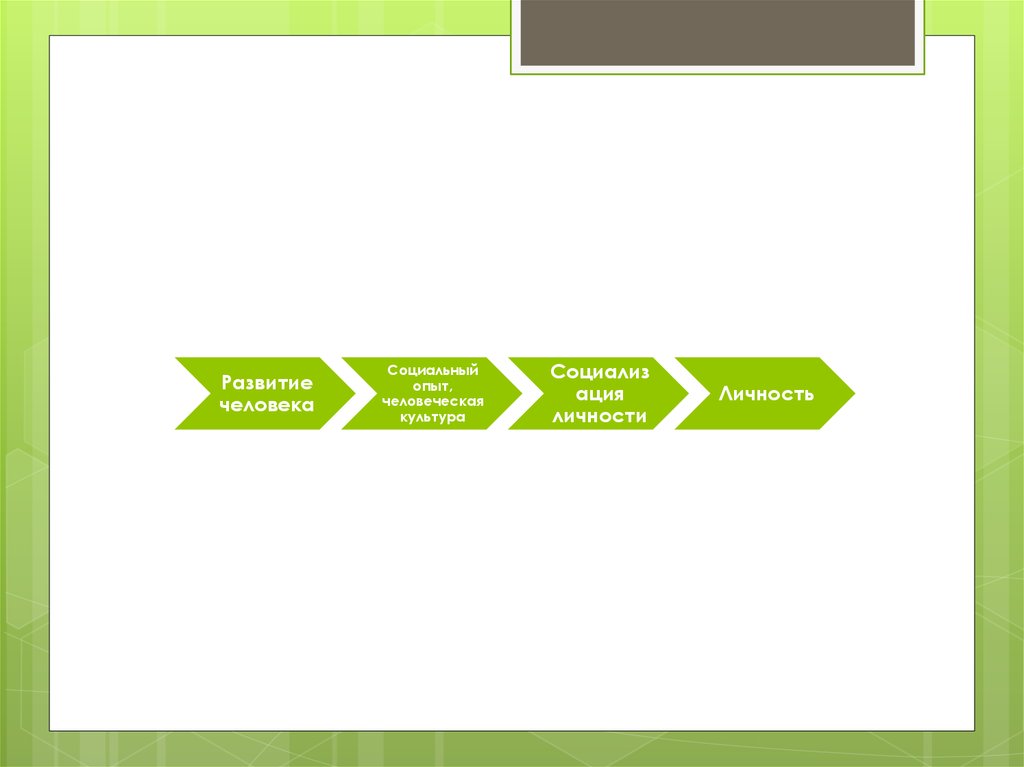 Развитие человека

Социальный опыт, человеческая культура

Социализация личности

Личность